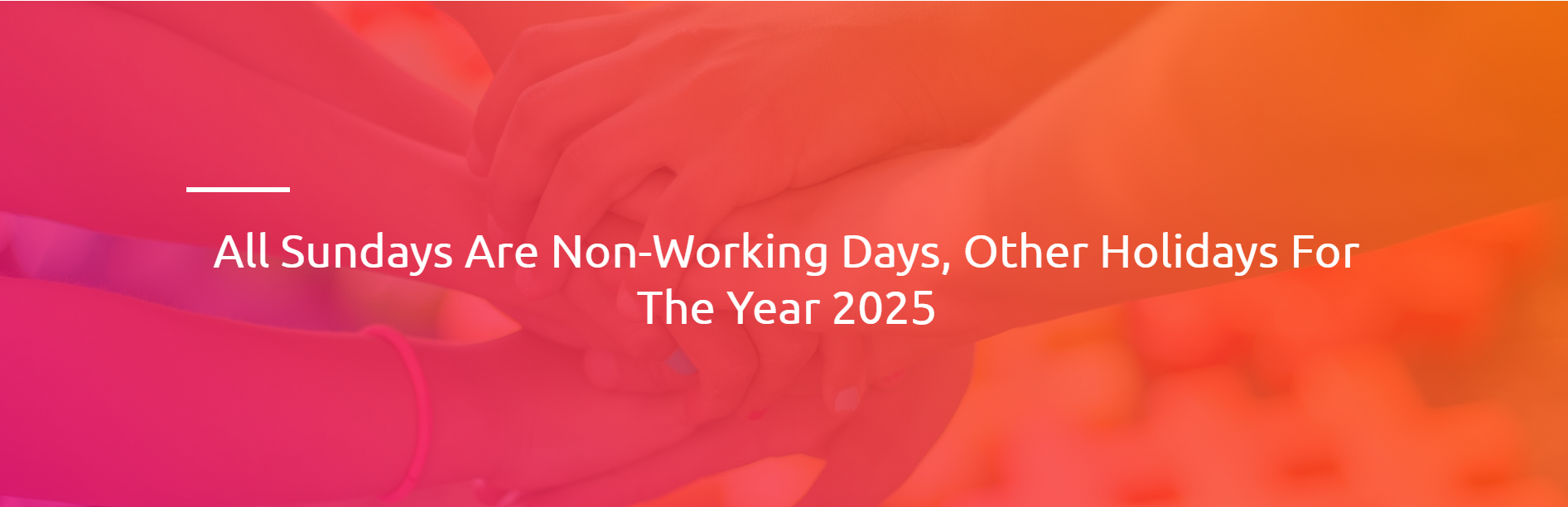 All Sundays Are Non-Working Days, Other Holidays For The Year 2025